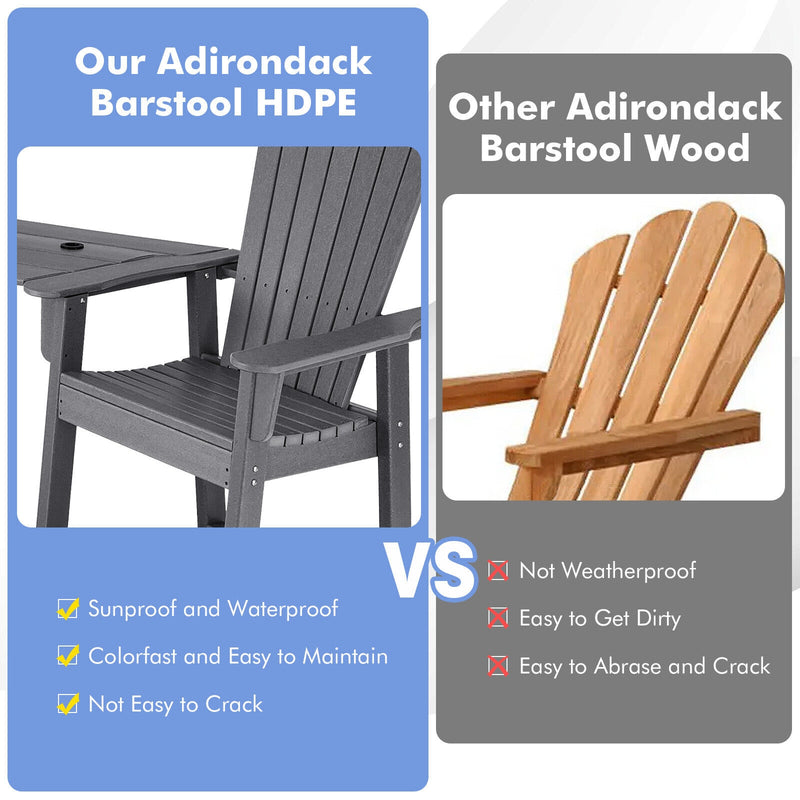 Our Adirondack Barstool HDPE

Sunproof and Waterproof

Colorfast and Easy to Maintain

Not Easy to Crack

VS

Other Adirondack Barstool Wood

Not Weatherproof

Easy to Get Dirty

Easy to Abrase and Crack